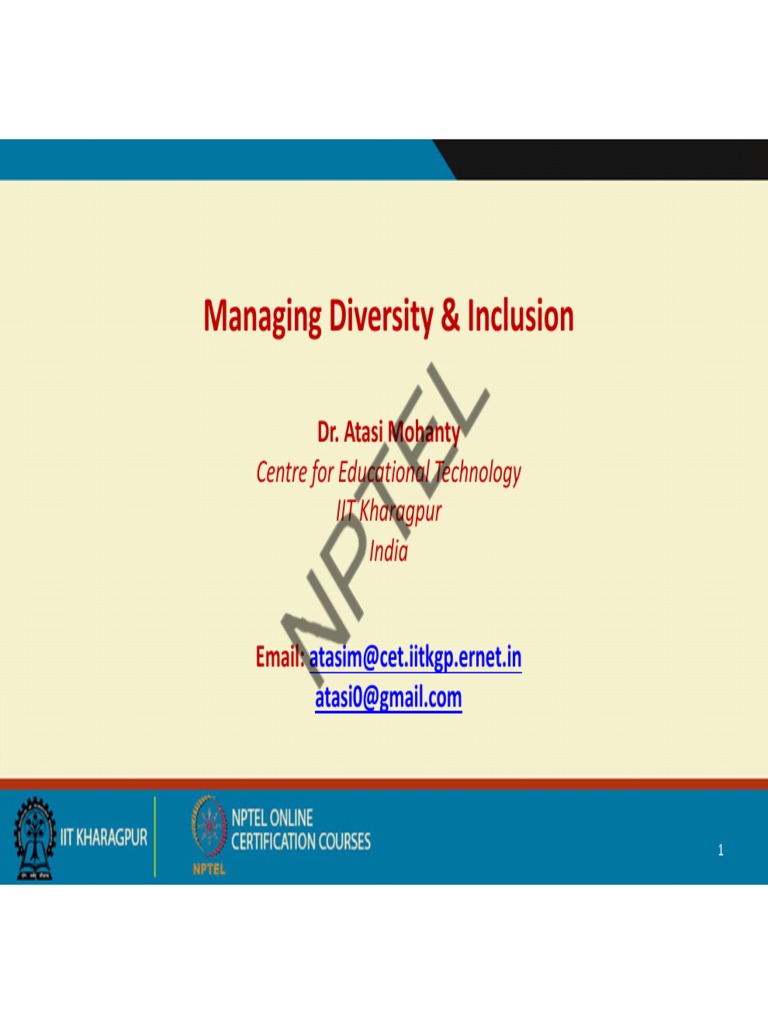 Managing Diversity & Inclusion

Dr. Atasi Mohanty
Centre for Educational Technology
IIT Kharagpur
India

Email: atasim@cet.iitkgp.ernet.in
atasi0@gmail.com

NPTEL

IIT KHARAGPUR

NPTEL ONLINE CERTIFICATION COURSES

NPTEL

1